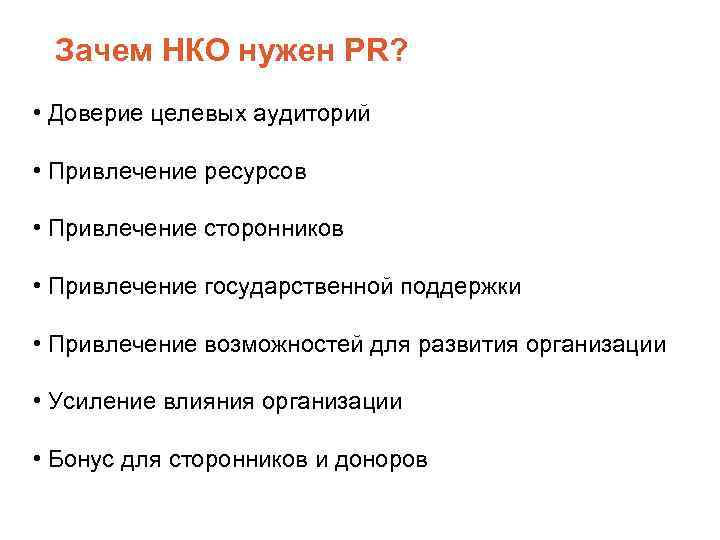 Зачем НКО нужен PR?

• Доверие целевых аудиторий

• Привлечение ресурсов

• Привлечение сторонников

• Привлечение государственной поддержки

• Привлечение возможностей для развития организации

• Усиление влияния организации

• Бонус для сторонников и доноров